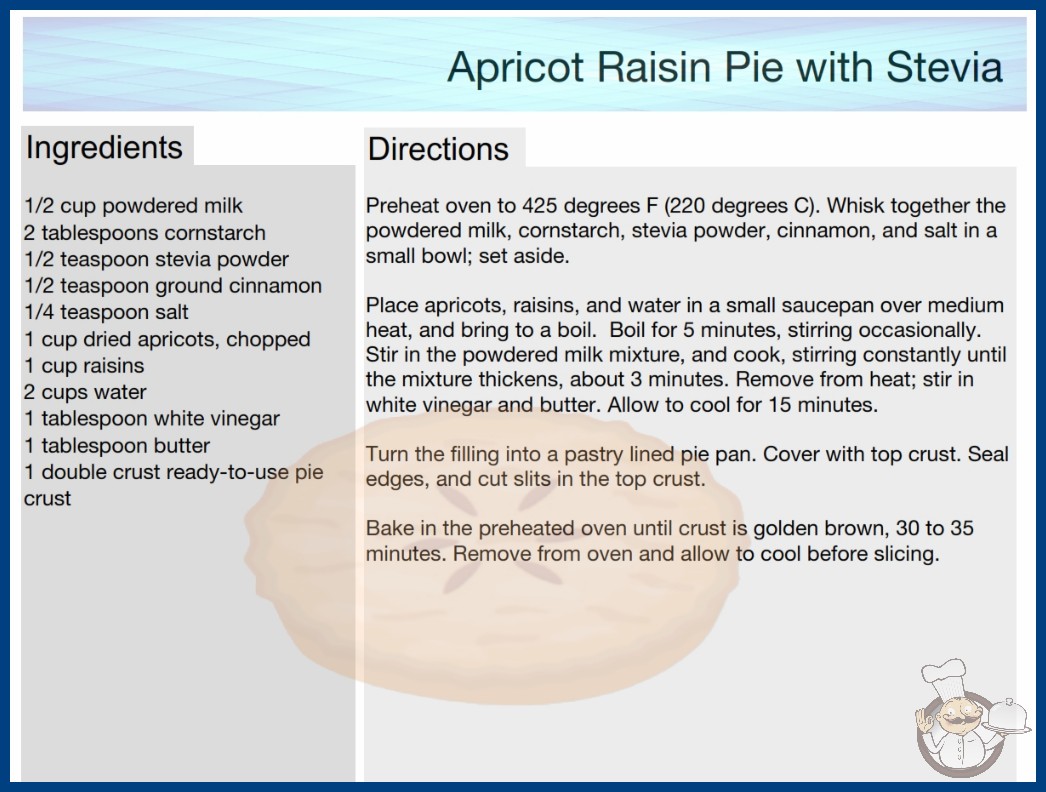 Apricot Raisin Pie with Stevia

Ingredients

1/2 cup powdered milk
2 tablespoons cornstarch
1/2 teaspoon stevia powder
1/2 teaspoon ground cinnamon
1/4 teaspoon salt
1 cup dried apricots, chopped
1 cup raisins
2 cups water
1 tablespoon white vinegar
1 tablespoon butter
1 double crust ready-to-use pie crust

Directions

Preheat oven to 425 degrees F (220 degrees C). Whisk together the powdered milk, cornstarch, stevia powder, cinnamon, and salt in a small bowl; set aside.

Place apricots, raisins, and water in a small saucepan over medium heat, and bring to a boil. Boil for 5 minutes, stirring occasionally. Stir in the powdered milk mixture, and cook, stirring constantly until the mixture thickens, about 3 minutes. Remove from heat; stir in white vinegar and butter. Allow to cool for 15 minutes.

Turn the filling into a pastry lined pie pan. Cover with top crust. Seal edges, and cut slits in the top crust.

Bake in the preheated oven until crust is golden brown, 30 to 35 minutes. Remove from oven and allow to cool before slicing.